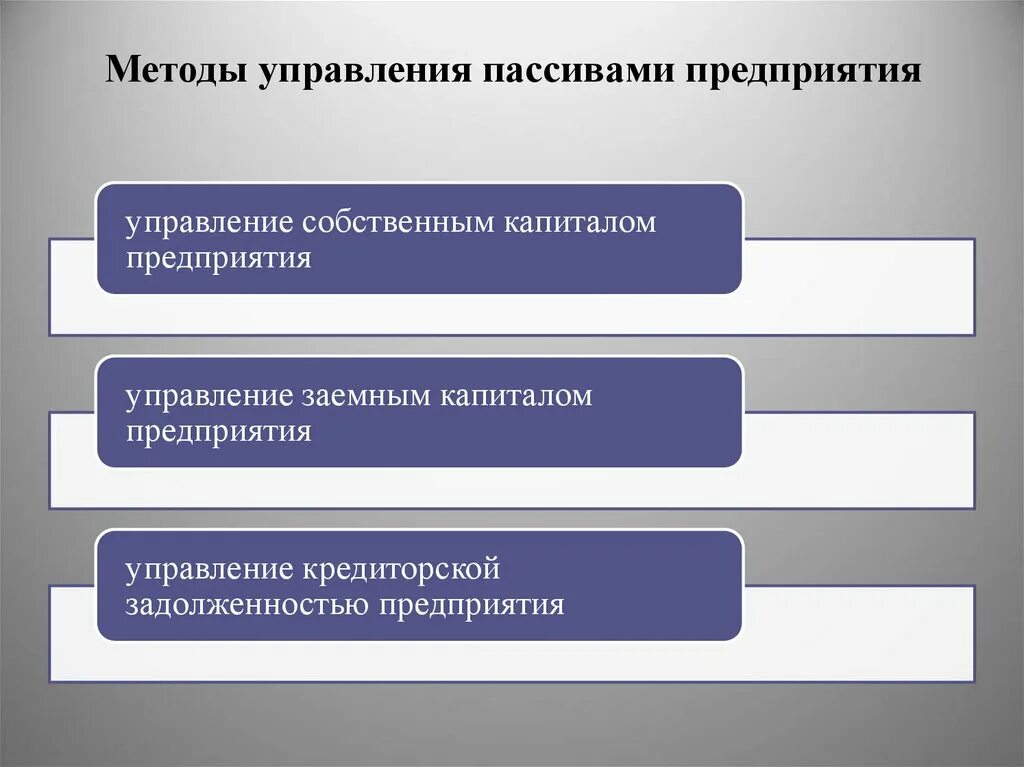 Методы управления пассивами предприятия

управление собственным капиталом предприятия

управление заемным капиталом предприятия

управление кредиторской задолженностью предприятия